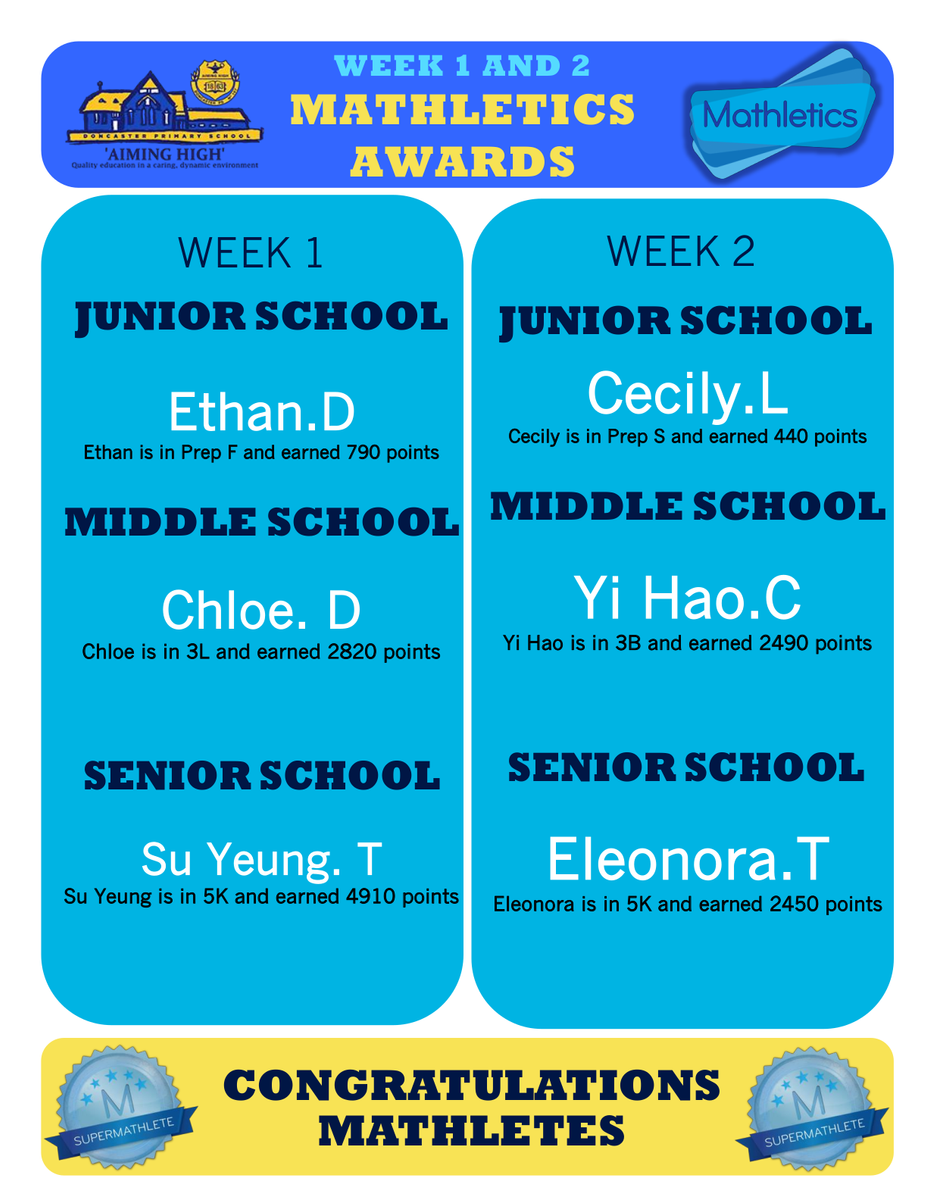 DONCASTER PRIMARY SCHOOL
'AIMING HIGH'
Quality education in a caring, dynamic environment

WEEK 1 AND 2
MATHLETICS
AWARDS

Mathletics

WEEK 1

JUNIOR SCHOOL

Ethan.D
Ethan is in Prep F and earned 790 points

MIDDLE SCHOOL

Chloe. D
Chloe is in 3L and earned 2820 points

SENIOR SCHOOL

Su Yeung. T
Su Yeung is in 5K and earned 4910 points

WEEK 2

JUNIOR SCHOOL

Cecily.L
Cecily is in Prep S and earned 440 points

MIDDLE SCHOOL

Yi Hao.C
Yi Hao is in 3B and earned 2490 points

SENIOR SCHOOL

Eleonora.T
Eleonora is in 5K and earned 2450 points

M
SUPERMATHLETE

CONGRATULATIONS
MATHLETES

M
SUPERMATHLETE